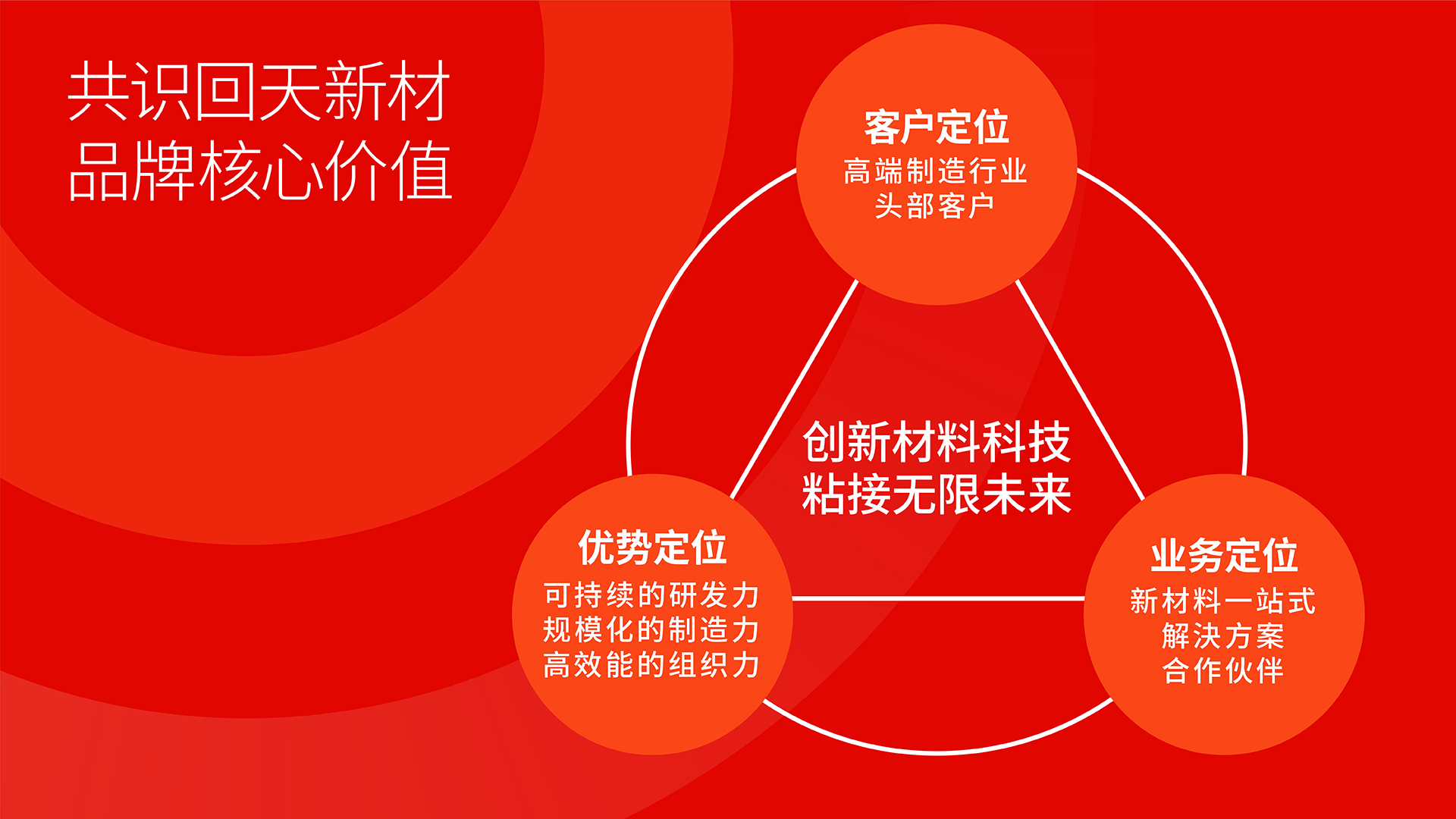 共识回天新材
品牌核心价值

客户定位
高端制造行业
头部客户

创新材料科技
粘接无限未来

优势定位
可持续的研发力
规模化的制造力
高效能的组织力

业务定位
新材料一站式
解决方案
合作伙伴